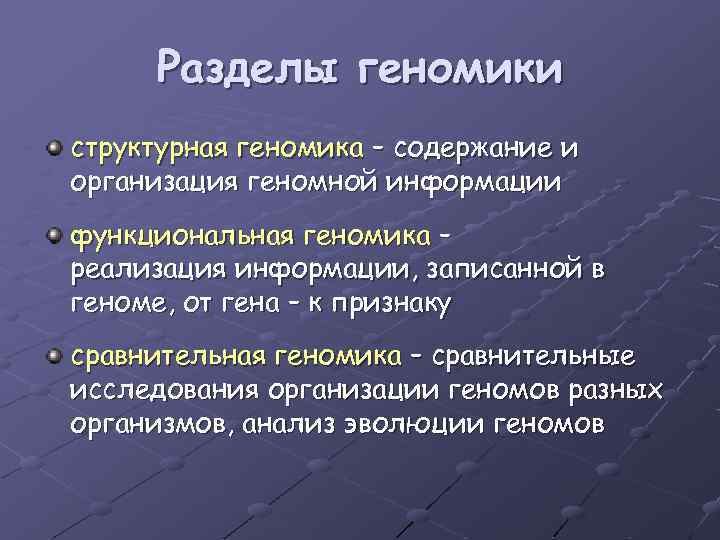 Разделы геномики

структурная геномика – содержание и организация геномной информации

функциональная геномика – реализация информации, записанной в геноме, от гена – к признаку

сравнительная геномика – сравнительные исследования организации геномов разных организмов, анализ эволюции геномов